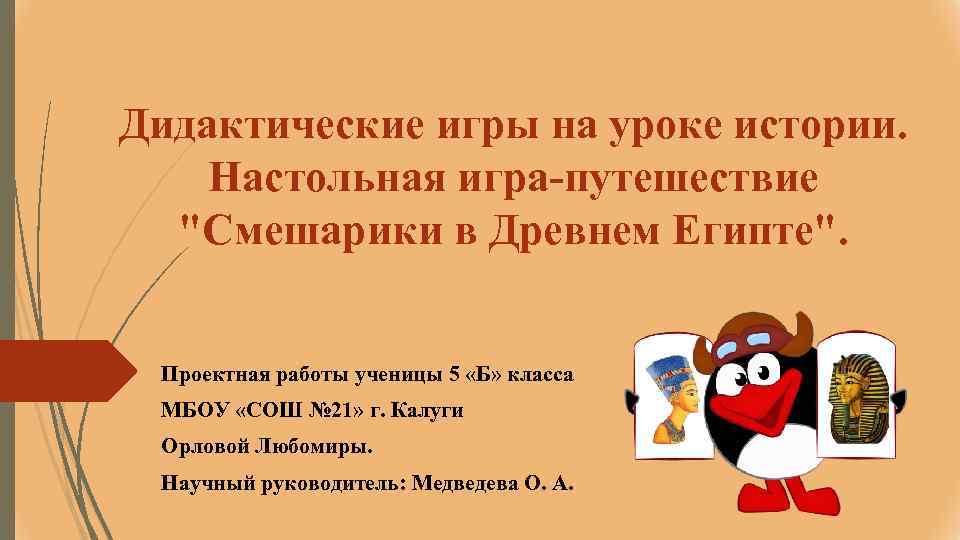 Дидактические игры на уроке истории. Настольная игра-путешествие "Смешарики в Древнем Египте".

Проектная работы ученицы 5 «Б» класса
МБОУ «СОШ №21» г. Калуги
Орловой Любомиры.
Научный руководитель: Медведева О. А.